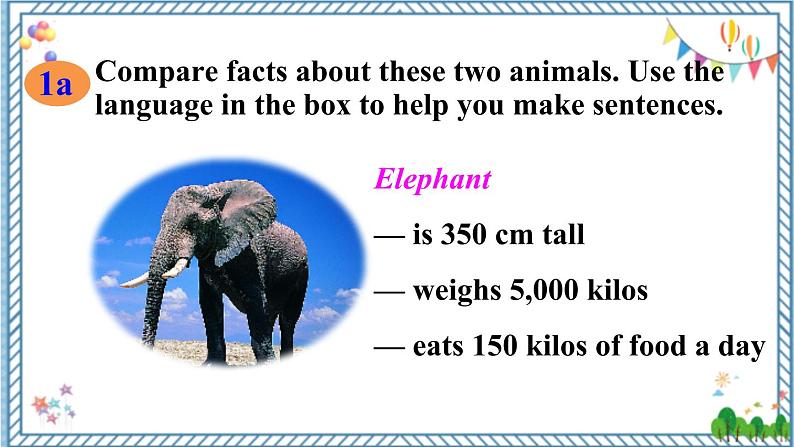 1a Compare facts about these two animals. Use the language in the box to help you make sentences.

Elephant

— is 350 cm tall

— weighs 5,000 kilos

— eats 150 kilos of food a day